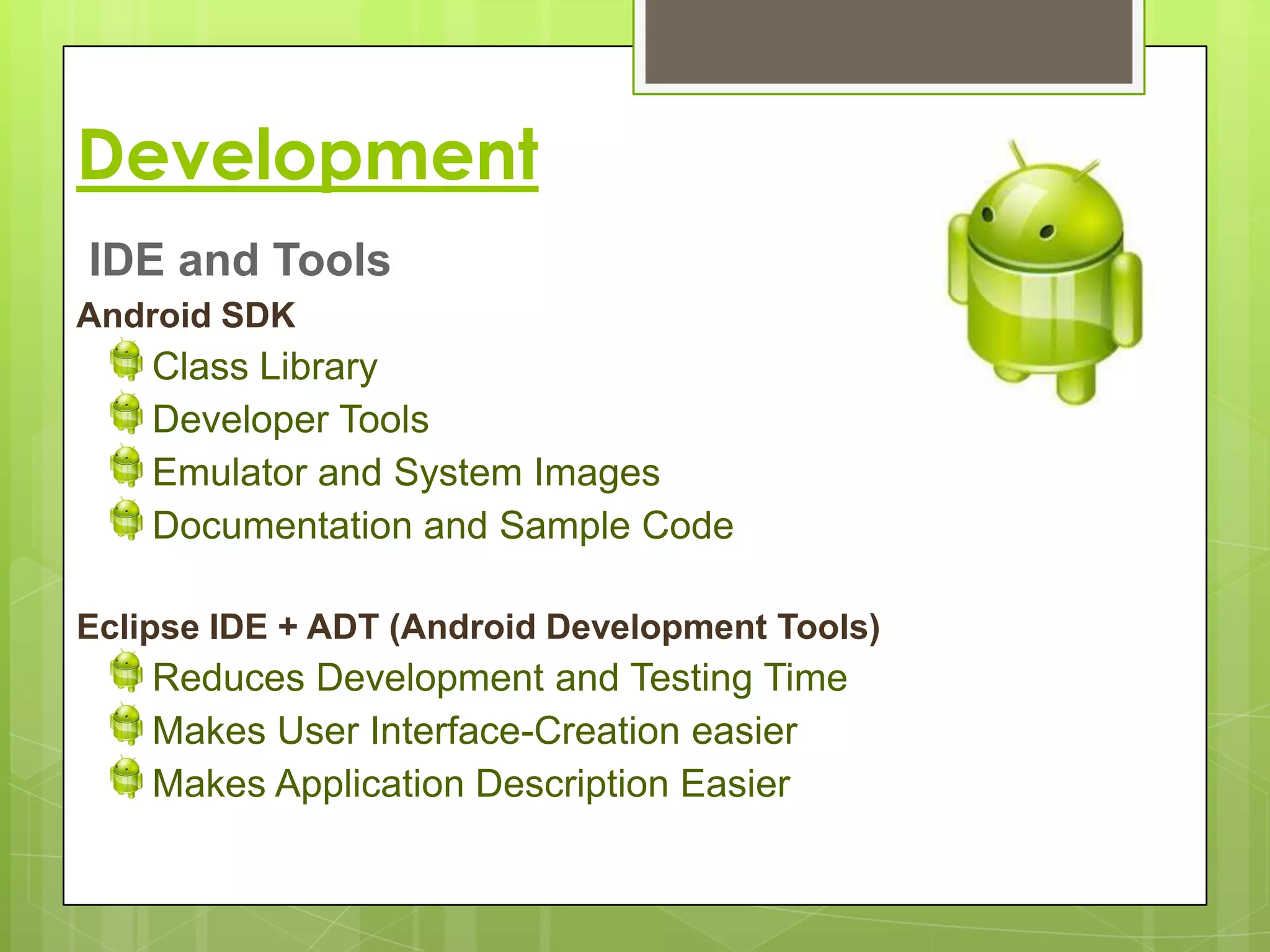 Development

IDE and Tools

Android SDK

Class Library

Developer Tools

Emulator and System Images

Documentation and Sample Code

Eclipse IDE + ADT (Android Development Tools)

Reduces Development and Testing Time

Makes User Interface-Creation easier

Makes Application Description Easier